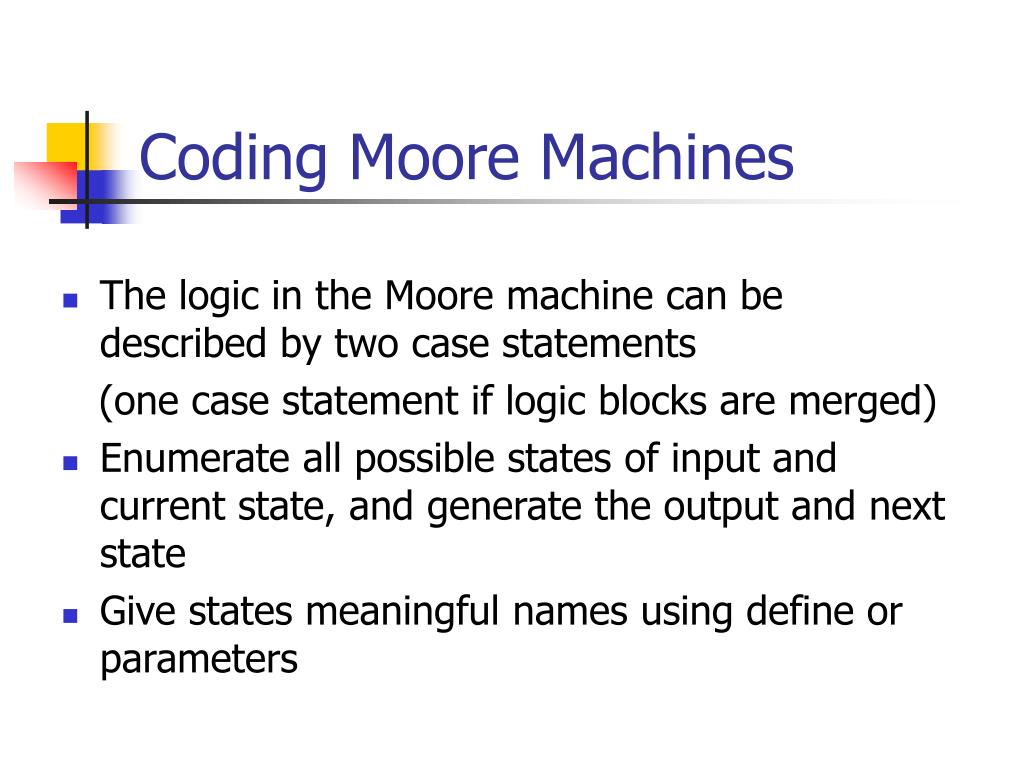 Coding Moore Machines

- The logic in the Moore machine can be described by two case statements

(one case statement if logic blocks are merged)

- Enumerate all possible states of input and current state, and generate the output and next state
- Give states meaningful names using define or parameters